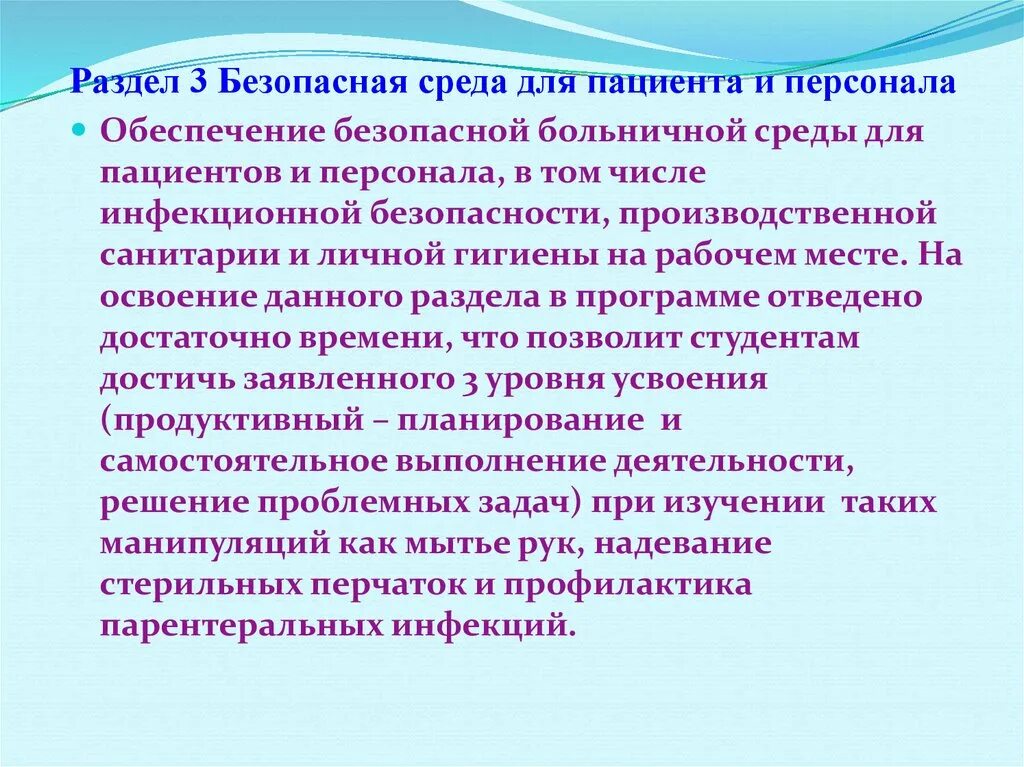 Раздел 3 Безопасная среда для пациента и персонала

Обеспечение безопасной больничной среды для пациентов и персонала, в том числе инфекционной безопасности, производственной санитарии и личной гигиены на рабочем месте. На освоение данного раздела в программе отведено достаточно времени, что позволит студентам достичь заявленного 3 уровня усвоения (продуктивный – планирование и самостоятельное выполнение деятельности, решение проблемных задач) при изучении таких манипуляций как мытье рук, надевание стерильных перчаток и профилактика парентеральных инфекций.